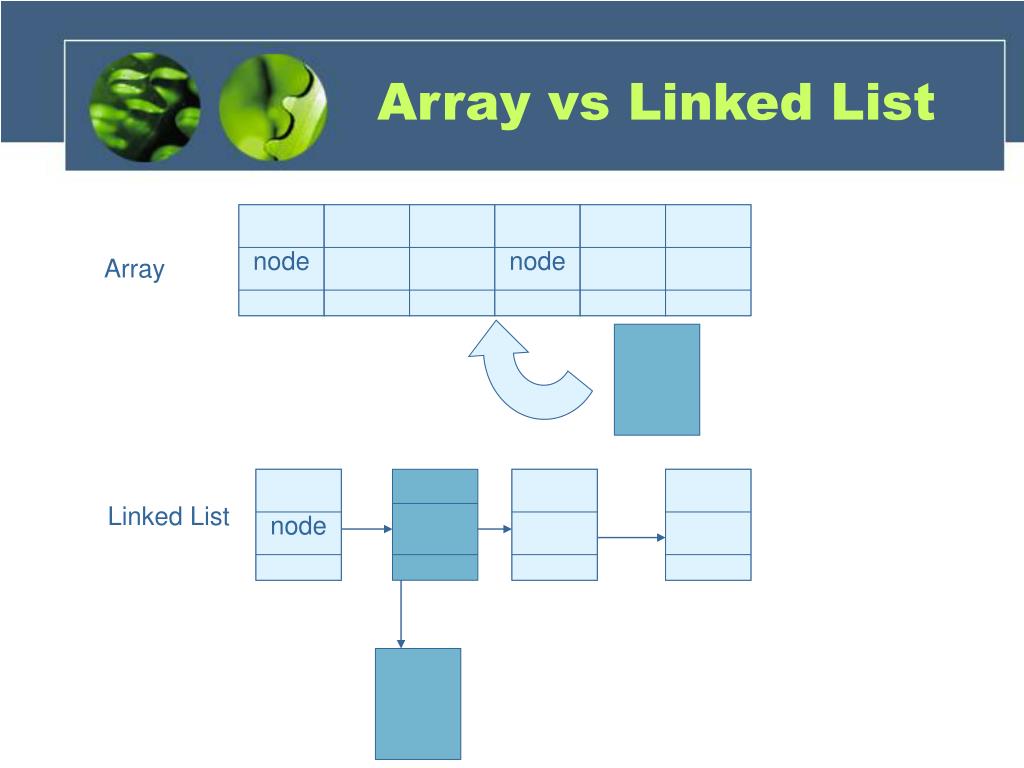 Array vs Linked List

Array

node

node

Linked List

node